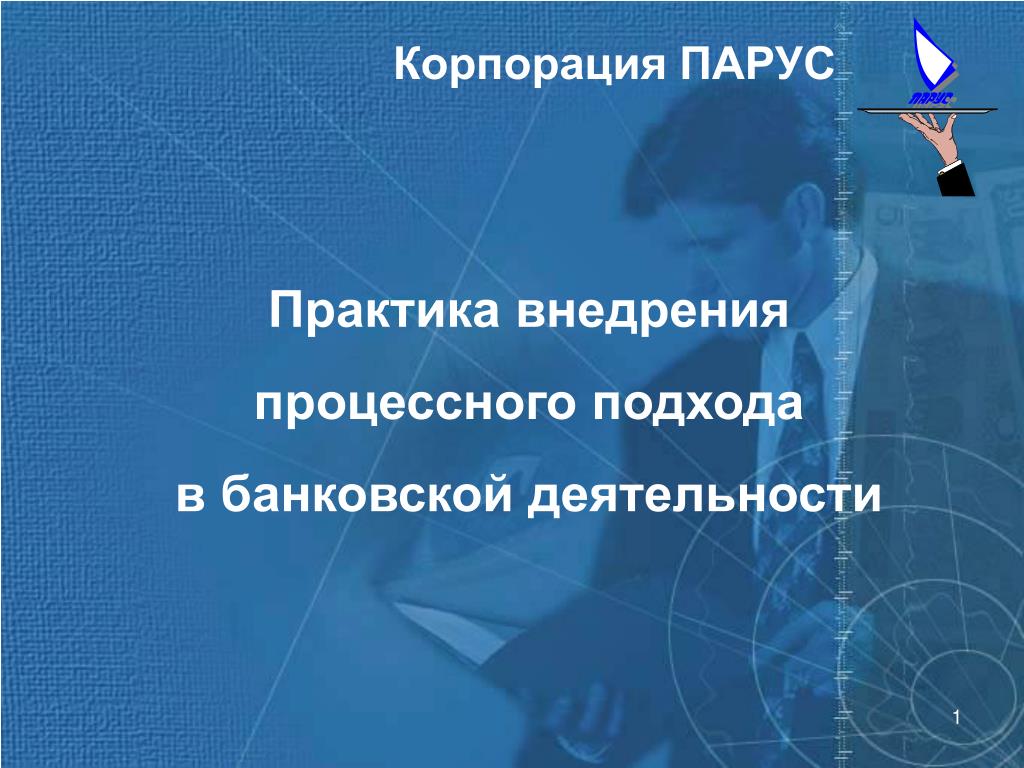 Корпорация ПАРУС

ПАРУС

Практика внедрения процессного подхода в банковской деятельности

1